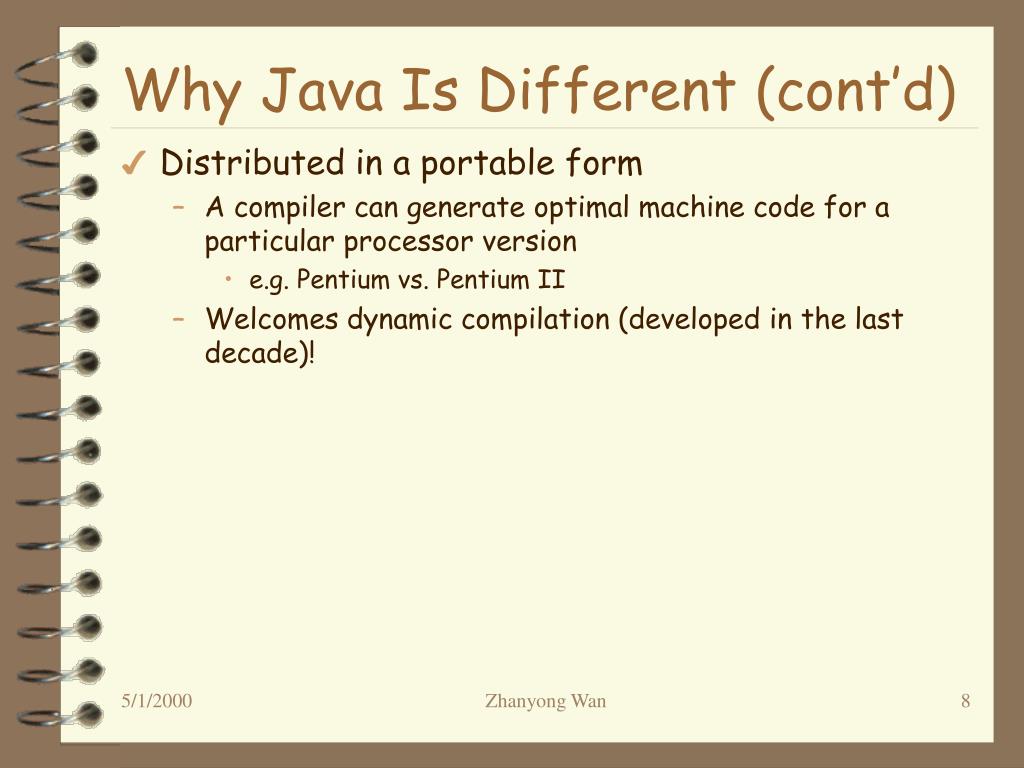 Why Java Is Different (cont'd)

✔ Distributed in a portable form
– A compiler can generate optimal machine code for a particular processor version
• e.g. Pentium vs. Pentium II
– Welcomes dynamic compilation (developed in the last decade)!

5/1/2000
Zhanyong Wan
8